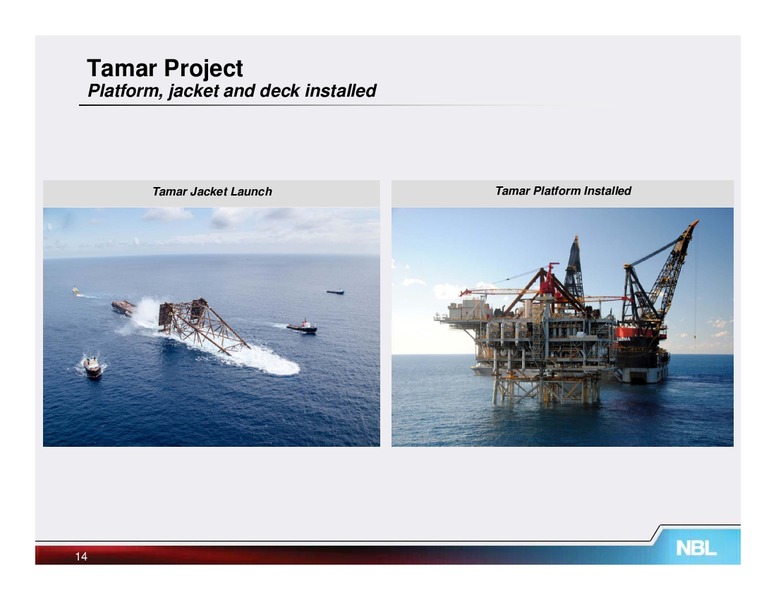 Tamar Project
Platform, jacket and deck installed

Tamar Jacket Launch

Tamar Platform Installed

14

NBL